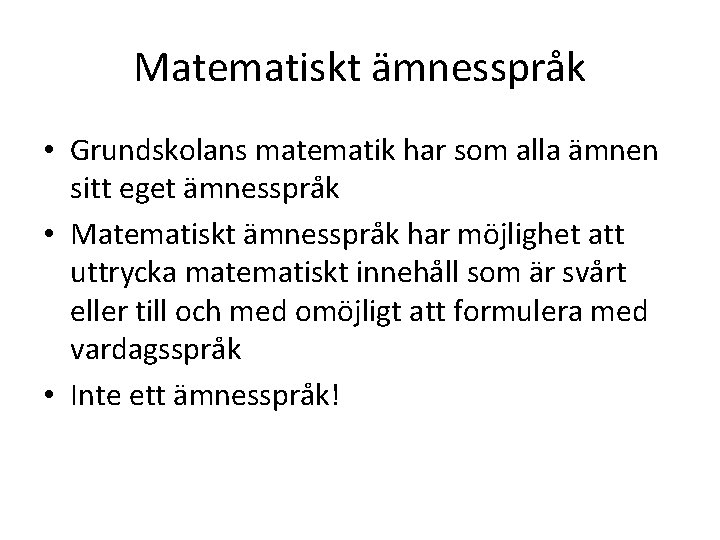 Matematiskt ämnesspråk

• Grundskolans matematik har som alla ämnen sitt eget ämnesspråk
• Matematiskt ämnesspråk har möjlighet att uttrycka matematiskt innehåll som är svårt eller till och med omöjligt att formulera med vardagsspråk
• Inte ett ämnesspråk!